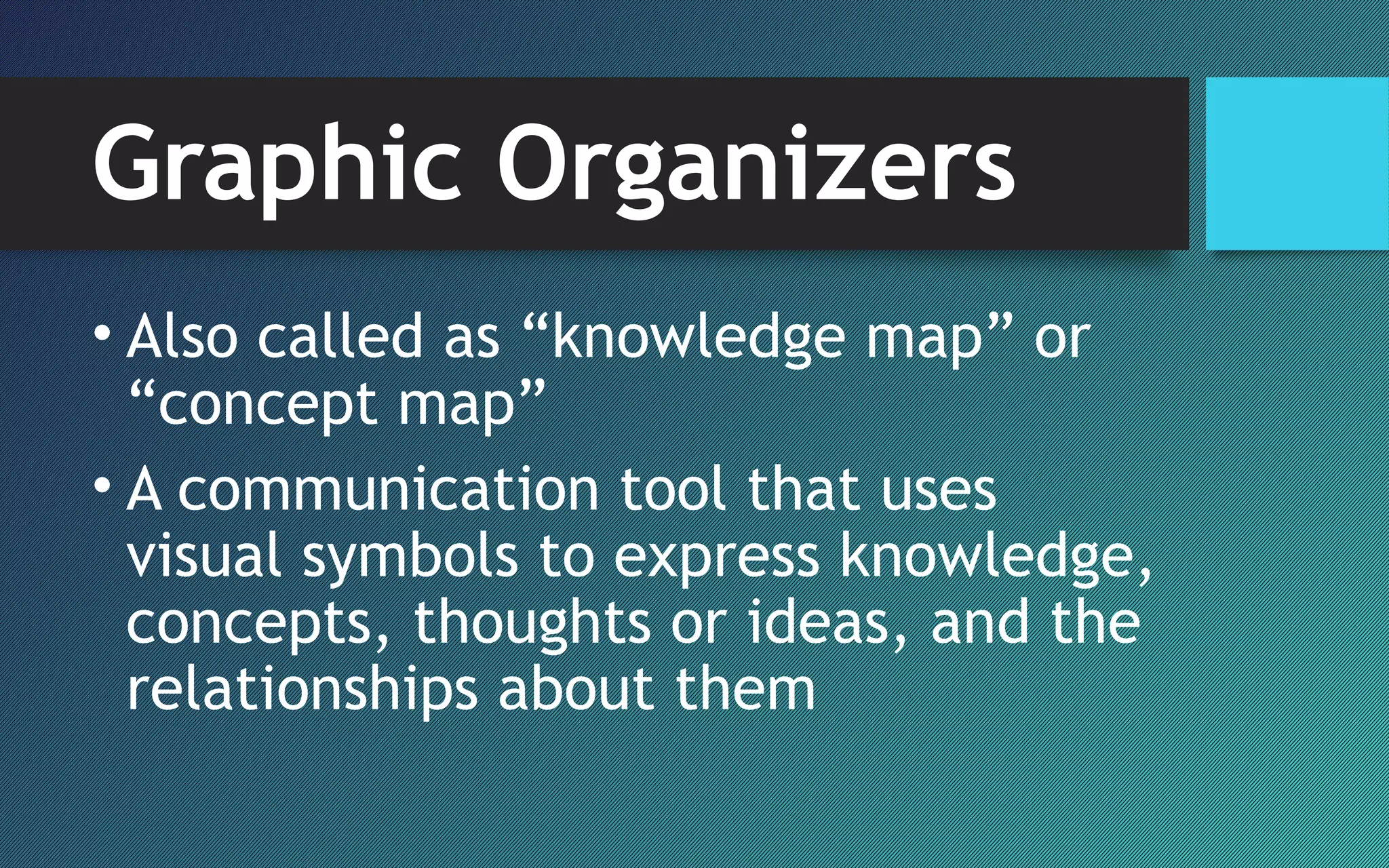 Graphic Organizers

• Also called as “knowledge map” or “concept map”

• A communication tool that uses visual symbols to express knowledge, concepts, thoughts or ideas, and the relationships about them